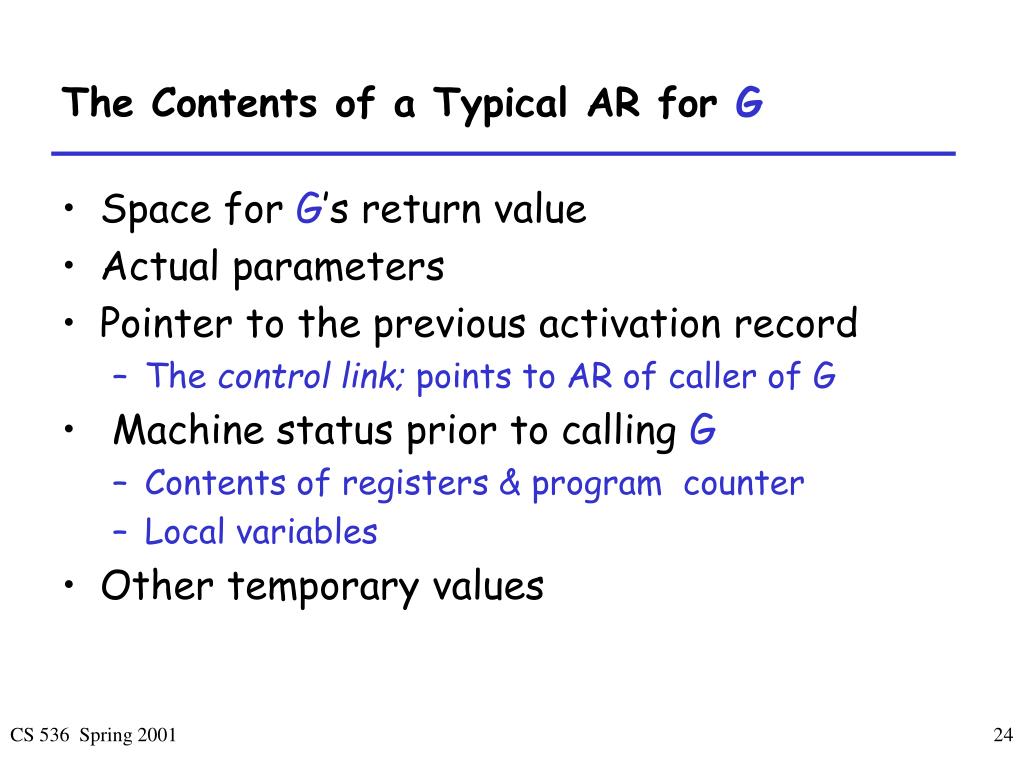 The Contents of a Typical AR for G

• Space for G's return value
• Actual parameters
• Pointer to the previous activation record
  – The control link; points to AR of caller of G
• Machine status prior to calling G
  – Contents of registers & program counter
  – Local variables
• Other temporary values

CS 536 Spring 2001

24